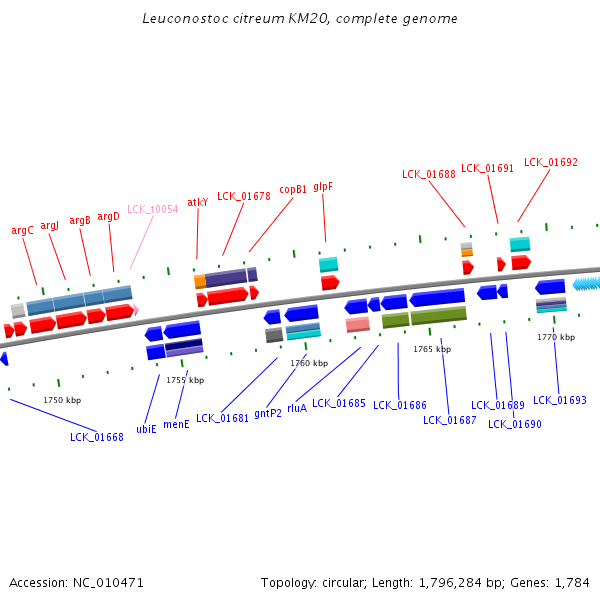 Leuconostoc citreum KM20, complete genome

argC argJ argB argD LCK_t0054 atkY LCK_01678 copB1 glpF LCK_01688 LCK_01691 LCK_01692

1750 kbp
1755 kbp
1760 kbp
1765 kbp
1770 kbp

LCK_01668 ubiE menE LCK_01681 gntP2 rluA LCK_01685 LCK_01686 LCK_01687 LCK_01689 LCK_01690 LCK_01693

Accession: NC_010471

Topology: circular; Length: 1,796,284 bp; Genes: 1,784